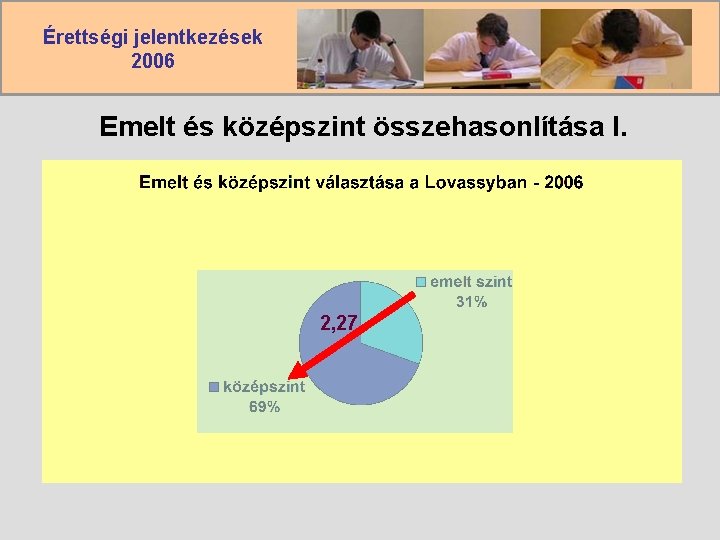 Érettségi jelentkezések
2006

Emelt és középszint összehasonlítása I.

Emelt és középszint választása a Lovassyban - 2006

emelt szint
31%

2,27

középszint
69%